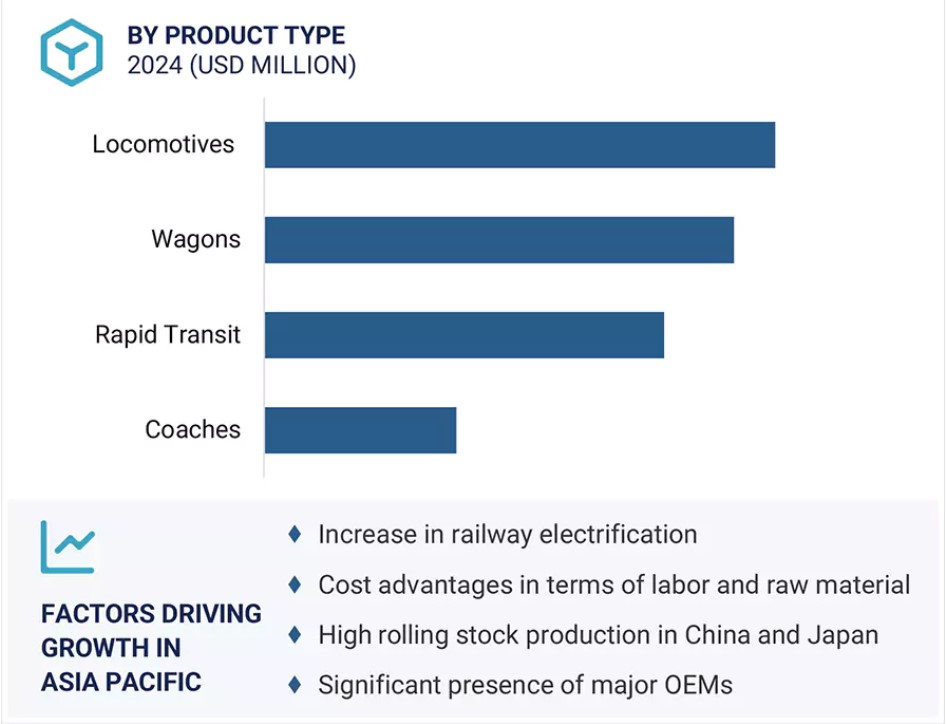 BY PRODUCT TYPE
2024 (USD MILLION)

Locomotives

Wagons

Rapid Transit

Coaches

FACTORS DRIVING GROWTH IN ASIA PACIFIC

♦ Increase in railway electrification
♦ Cost advantages in terms of labor and raw material
♦ High rolling stock production in China and Japan
♦ Significant presence of major OEMs